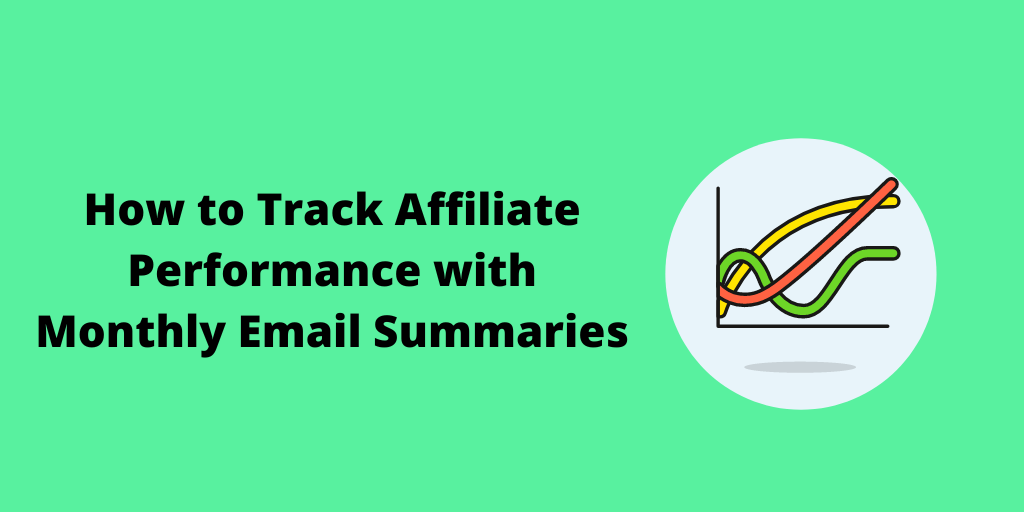 How to Track Affiliate Performance with Monthly Email Summaries